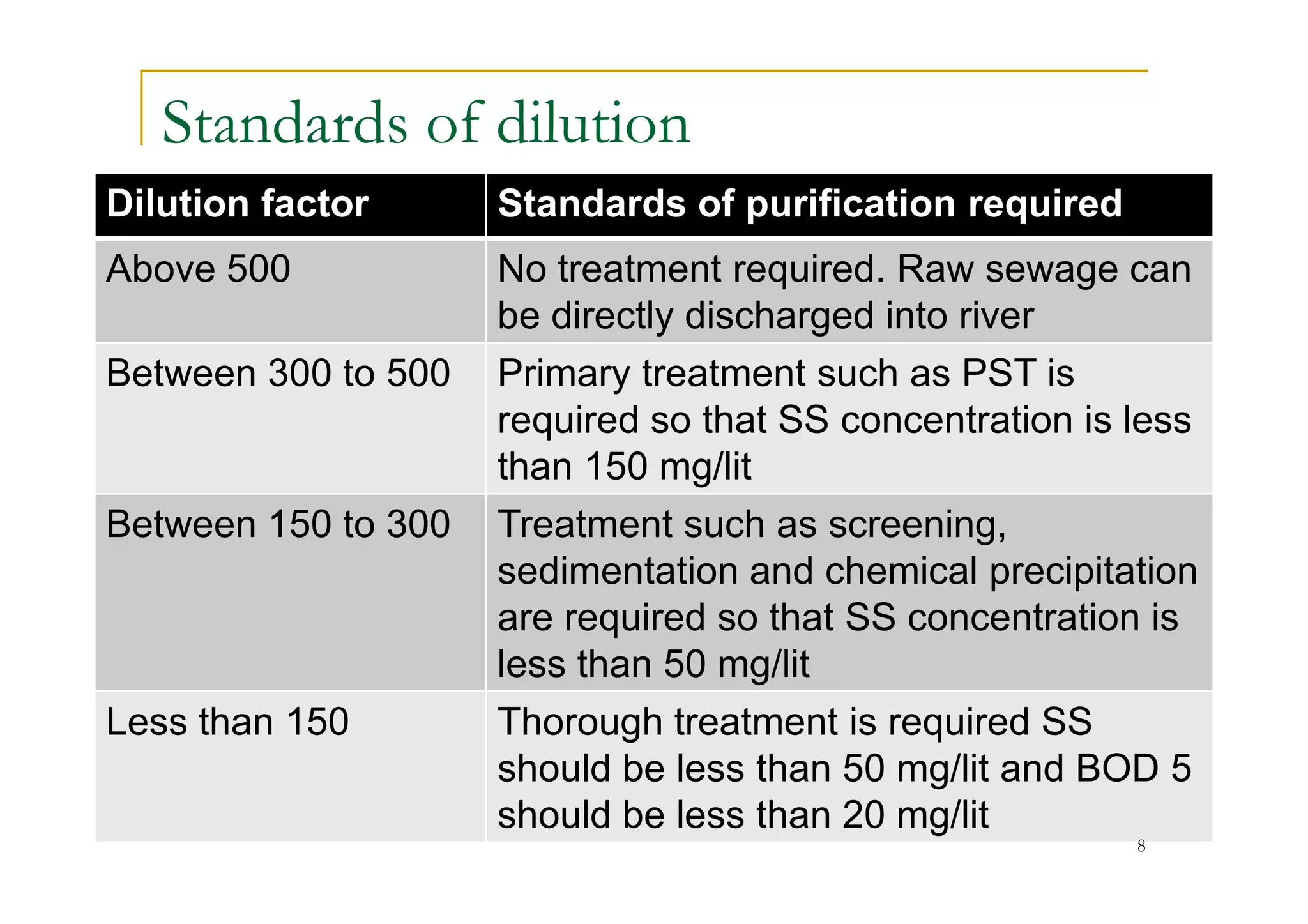 Standards of dilution

| Dilution factor | Standards of purification required |
|---|---|
| Above 500 | No treatment required. Raw sewage can be directly discharged into river |
| Between 300 to 500 | Primary treatment such as PST is required so that SS concentration is less than 150 mg/lit |
| Between 150 to 300 | Treatment such as screening, sedimentation and chemical precipitation are required so that SS concentration is less than 50 mg/lit |
| Less than 150 | Thorough treatment is required SS should be less than 50 mg/lit and BOD 5 should be less than 20 mg/lit |

8